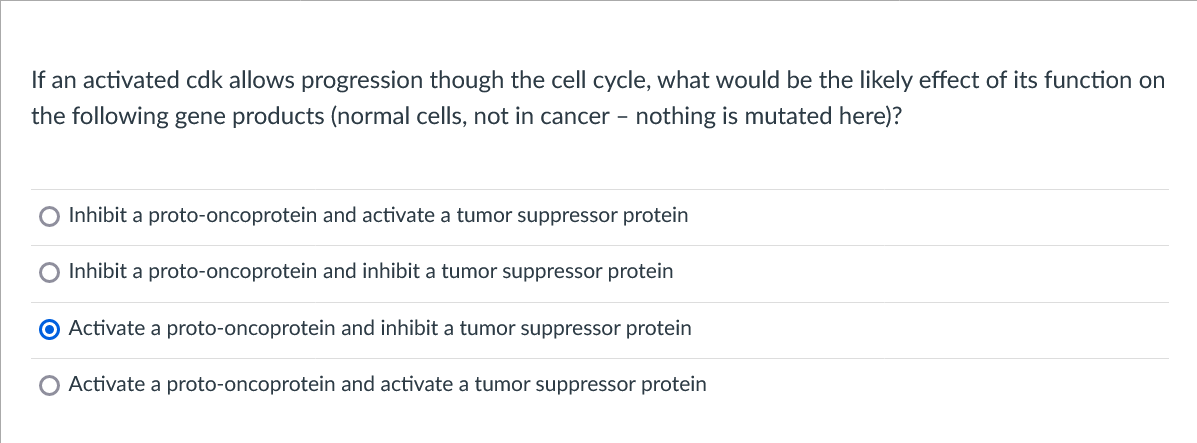 If an activated cdk allows progression though the cell cycle, what would be the likely effect of its function on the following gene products (normal cells, not in cancer – nothing is mutated here)?

Inhibit a proto-oncoprotein and activate a tumor suppressor protein

Inhibit a proto-oncoprotein and inhibit a tumor suppressor protein

Activate a proto-oncoprotein and inhibit a tumor suppressor protein

Activate a proto-oncoprotein and activate a tumor suppressor protein